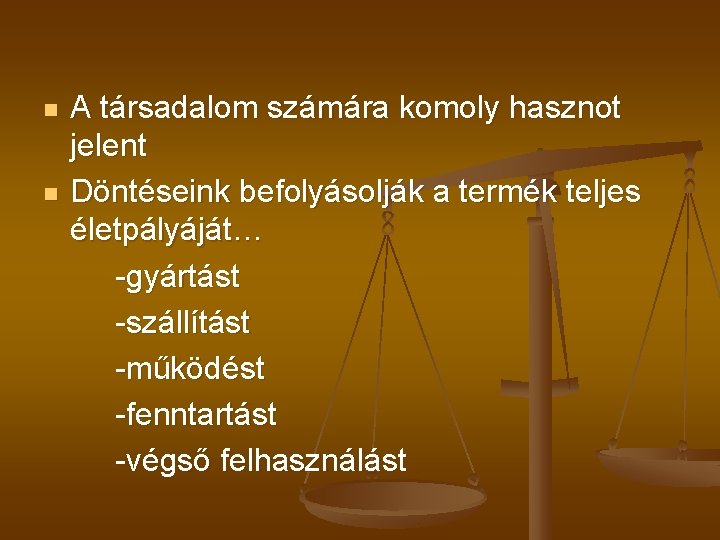 A társadalom számára komoly hasznot jelent

Döntéseink befolyásolják a termék teljes életpályáját…

-gyártást

-szállítást

-működést

-fenntartást

-végső felhasználást